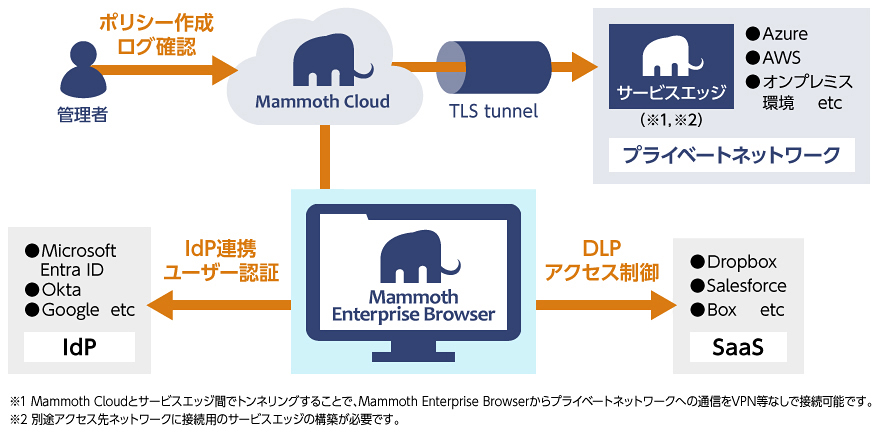 ポリシー作成
ログ確認

管理者

Mammoth Cloud

TLS tunnel

サービスエッジ
（※1,※2）

●Azure
●AWS
●オンプレミス環境　etc

プライベートネットワーク

●Microsoft Entra ID
●Okta
●Google　etc

IdP

IdP連携
ユーザー認証

Mammoth Enterprise Browser

DLP
アクセス制御

●Dropbox
●Salesforce
●Box　etc

SaaS

※1 Mammoth Cloudとサービスエッジ間でトンネリングすることで、Mammoth Enterprise Browserからプライベートネットワークへの通信をVPN等なしで接続可能です。
※2 別途アクセス先ネットワークに接続用のサービスエッジの構築が必要です。